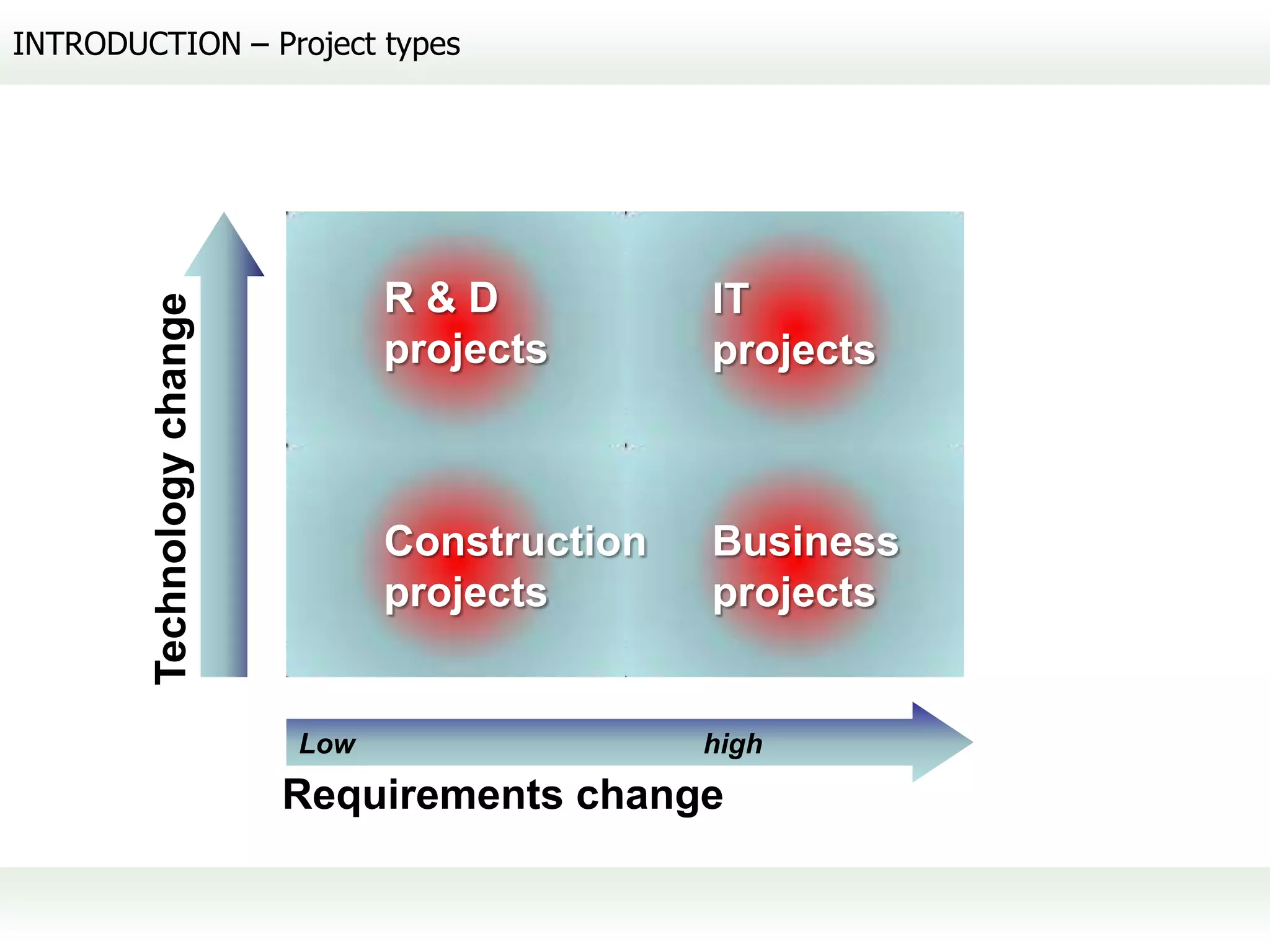 INTRODUCTION – Project types

Technology change

R & D projects

IT projects

Construction projects

Business projects

Low

high

Requirements change